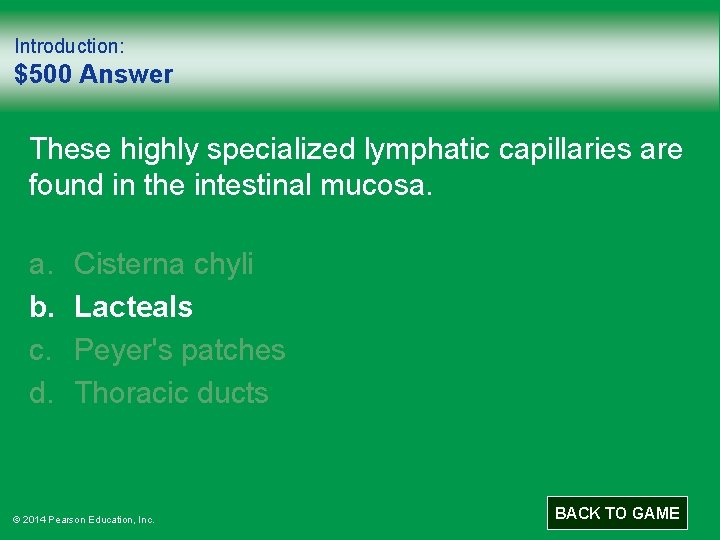 Introduction:
$500 Answer

These highly specialized lymphatic capillaries are found in the intestinal mucosa.

a. Cisterna chyli
b. Lacteals
c. Peyer's patches
d. Thoracic ducts

© 2014 Pearson Education, Inc.

BACK TO GAME